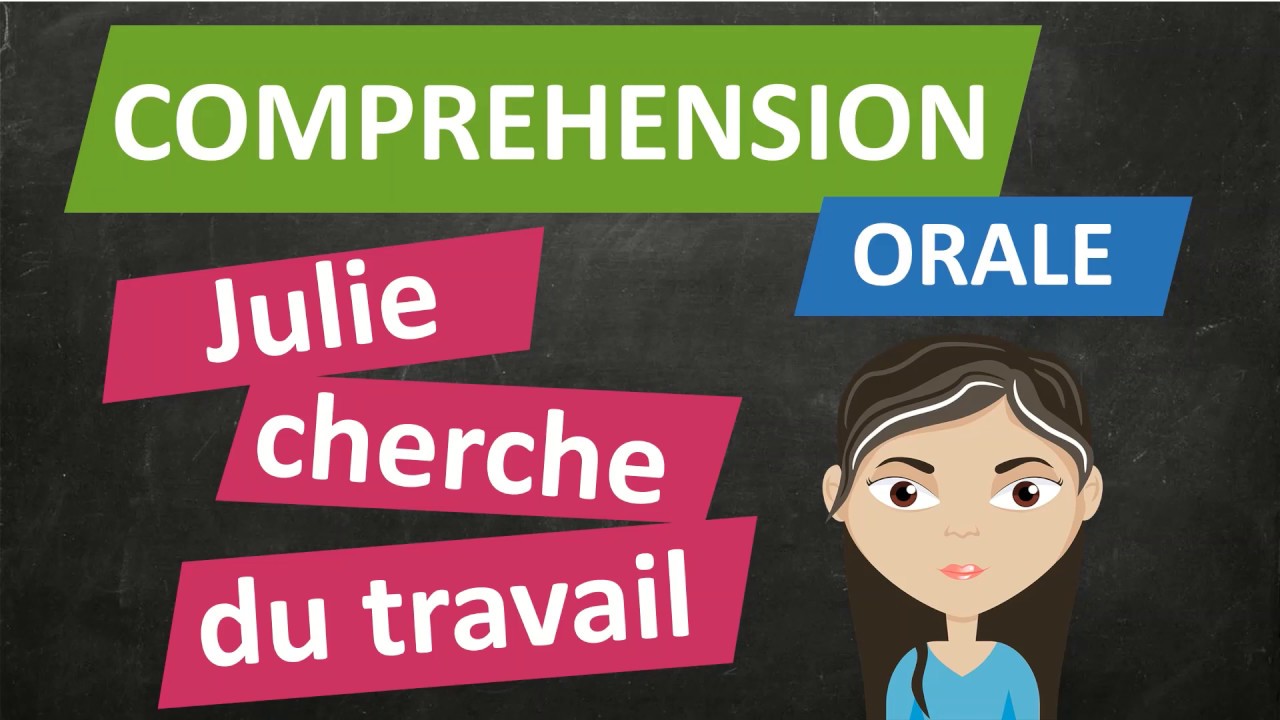 COMPREHENSION
ORALE

Julie
cherche
du travail